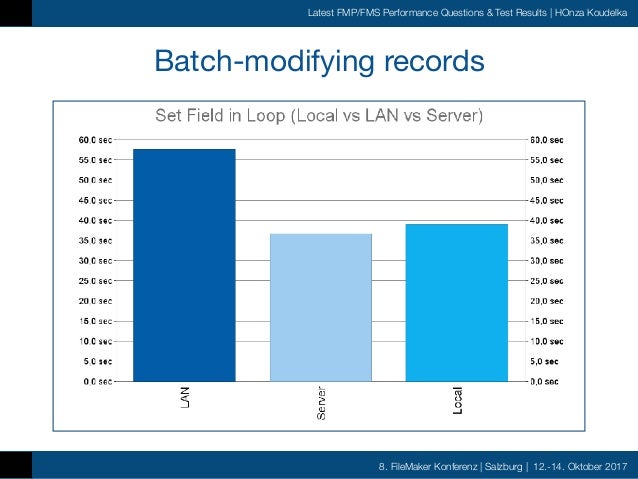 Latest FMP/FMS Performance Questions & Test Results | HOnza Koudelka

Batch-modifying records

Set Field in Loop (Local vs LAN vs Server)

60,0 sec
55,0 sec
50,0 sec
45,0 sec
40,0 sec
35,0 sec
30,0 sec
25,0 sec
20,0 sec
15,0 sec
10,0 sec
5,0 sec
0,0 sec

60,0 sec
55,0 sec
50,0 sec
45,0 sec
40,0 sec
35,0 sec
30,0 sec
25,0 sec
20,0 sec
15,0 sec
10,0 sec
5,0 sec
0,0 sec

LAN
Server
Local

8. FileMaker Konferenz | Salzburg | 12.-14. Oktober 2017